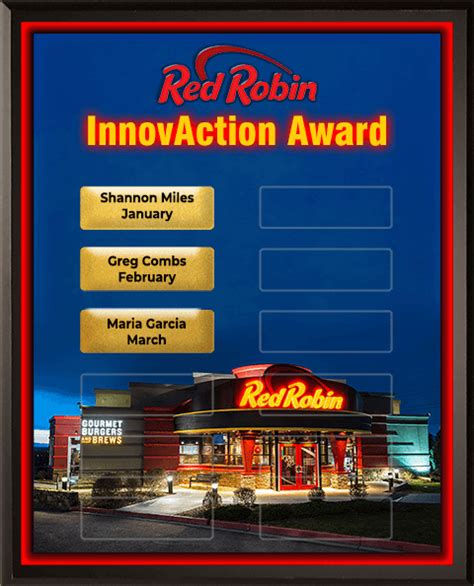 Red Robin
InnovAction Award

Shannon Miles
January

Greg Combs
February

Maria Garcia
March

Red Robin

GOURMET BURGERS AND BREWS